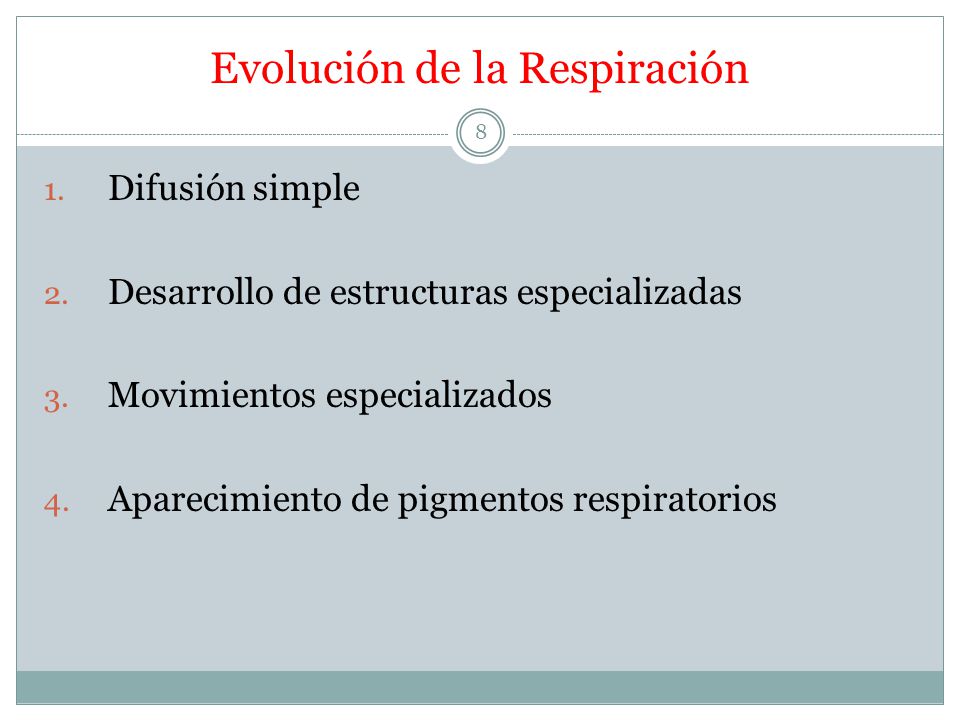 Evolución de la Respiración

8

1. Difusión simple

2. Desarrollo de estructuras especializadas

3. Movimientos especializados

4. Aparecimiento de pigmentos respiratorios